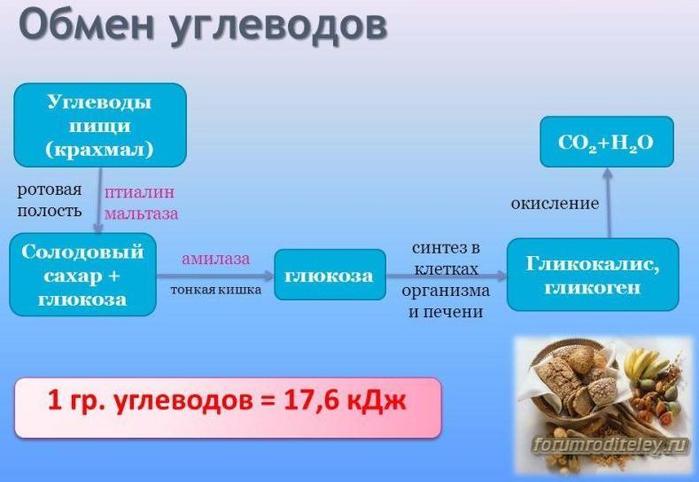 Обмен углеводов

Углеводы пищи (крахмал)

ротовая полость

птиалин мальтаза

Солодовый сахар + глюкоза

амилаза

тонкая кишка

глюкоза

синтез в клетках организма и печени

Гликокалис, гликоген

окисление

$CO_2+H_2O$

1 гр. углеводов = 17,6 кДж

forumroditeley.ru